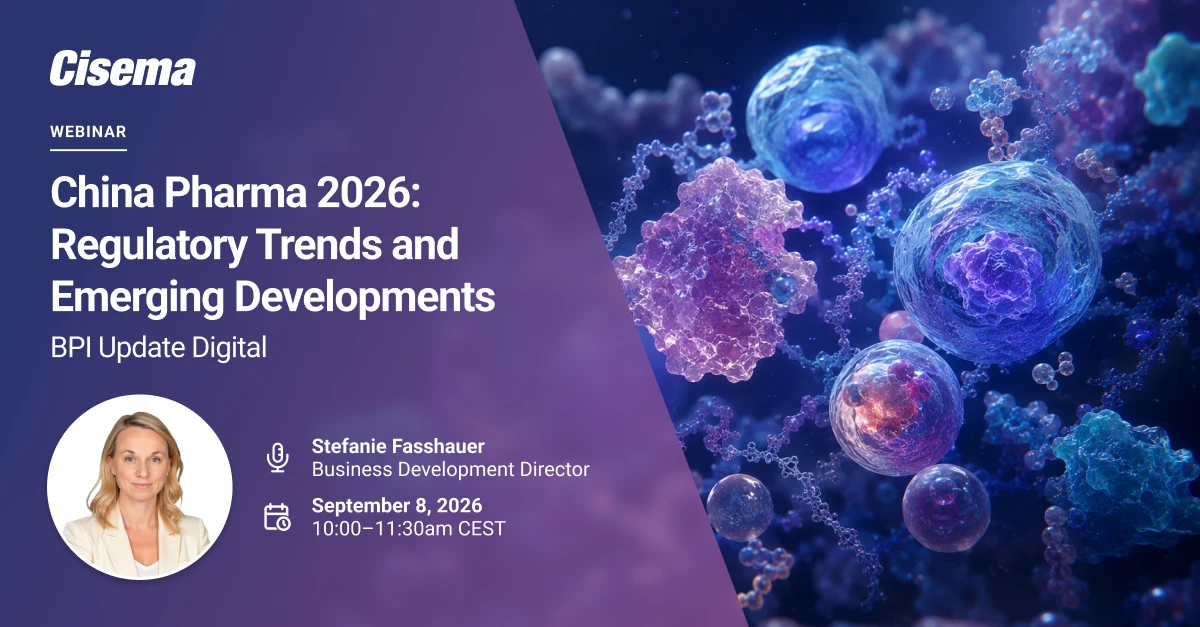 Cisema

WEBINAR

China Pharma 2026: Regulatory Trends and Emerging Developments

BPI Update Digital

Stefanie Fasshauer
Business Development Director

September 8, 2026
10:00–11:30am CEST